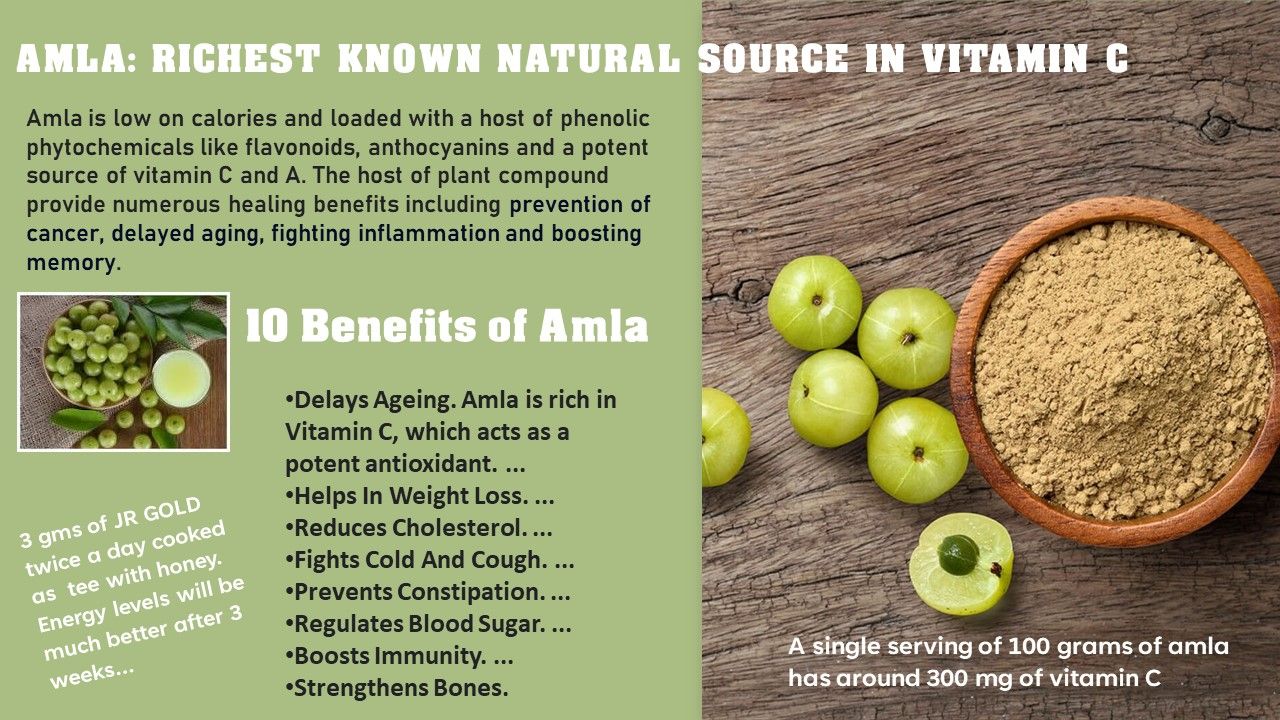 AMLA: RICHEST KNOWN NATURAL SOURCE IN VITAMIN C

Amla is low on calories and loaded with a host of phenolic phytochemicals like flavonoids, anthocyanins and a potent source of vitamin C and A. The host of plant compound provide numerous healing benefits including prevention of cancer, delayed aging, fighting inflammation and boosting memory.

10 Benefits of Amla

•Delays Ageing. Amla is rich in Vitamin C, which acts as a potent antioxidant. ...
•Helps In Weight Loss. ...
•Reduces Cholesterol. ...
•Fights Cold And Cough. ...
•Prevents Constipation. ...
•Regulates Blood Sugar. ...
•Boosts Immunity. ...
•Strengthens Bones.

3 gms of JR GOLD twice a day cooked as tee with honey. Energy levels will be much better after 3 weeks...

A single serving of 100 grams of amla has around 300 mg of vitamin C